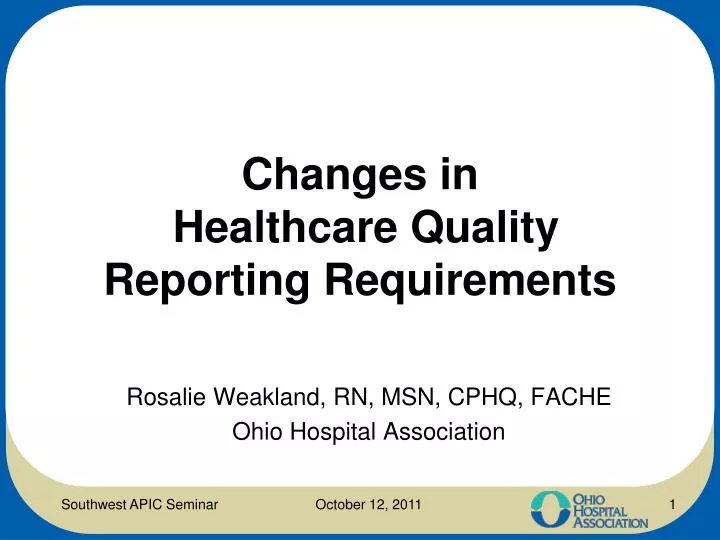 Changes in Healthcare Quality Reporting Requirements

Rosalie Weakland, RN, MSN, CPHQ, FACHE
Ohio Hospital Association

Southwest APIC Seminar October 12, 2011 OHIO HOSPITAL ASSOCIATION 1